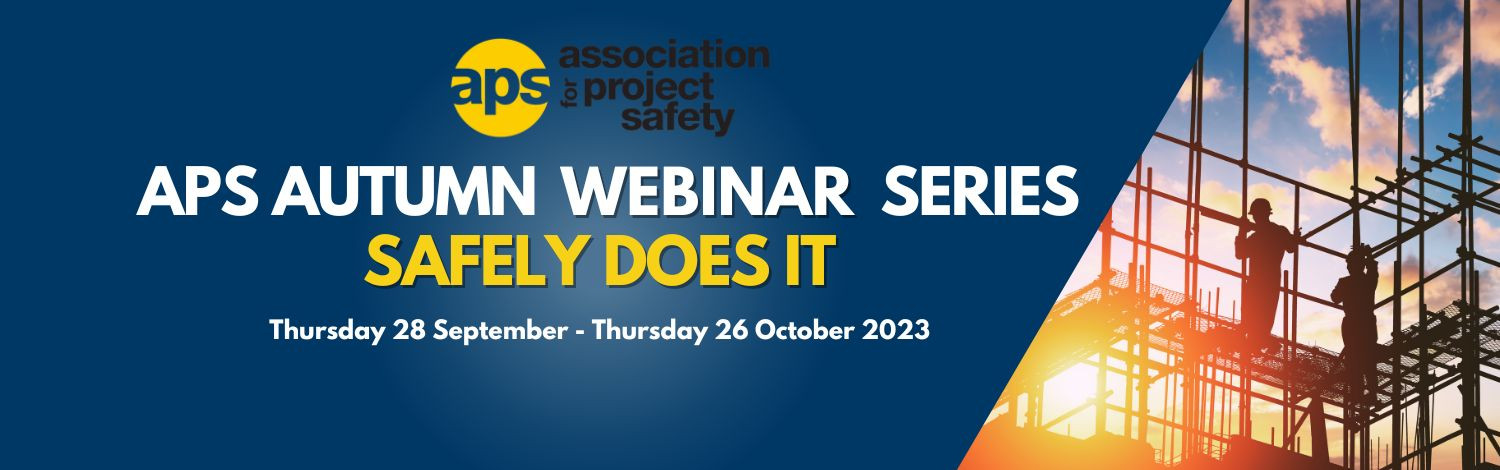 aps association for project safety

APS AUTUMN WEBINAR SERIES
SAFELY DOES IT

Thursday 28 September - Thursday 26 October 2023